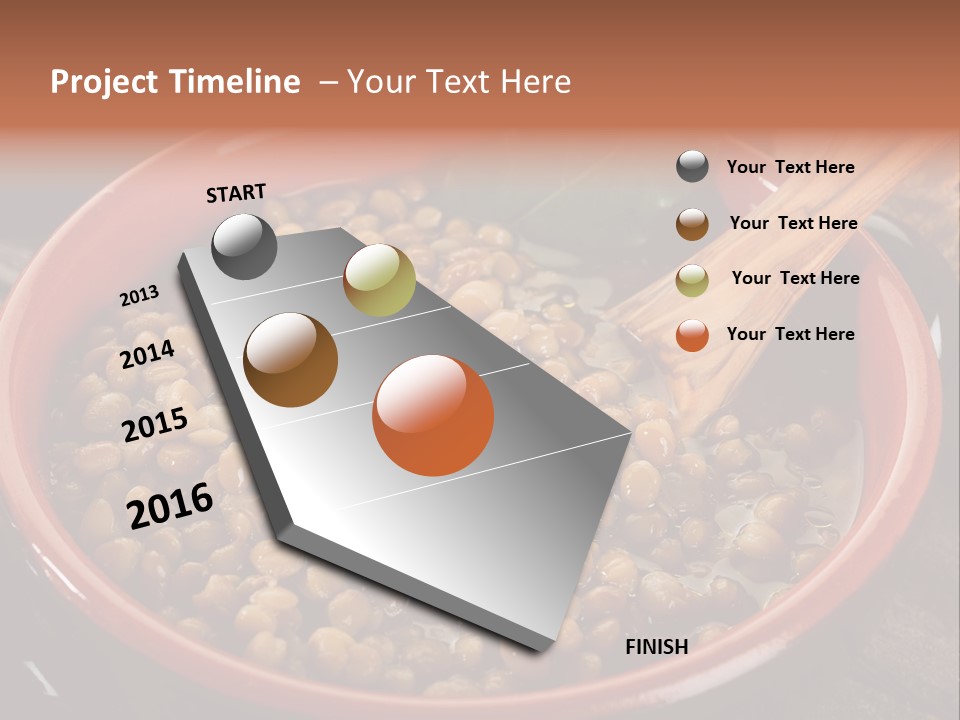 Project Timeline – Your Text Here

START

2013

2014

2015

2016

FINISH

Your Text Here

Your Text Here

Your Text Here

Your Text Here